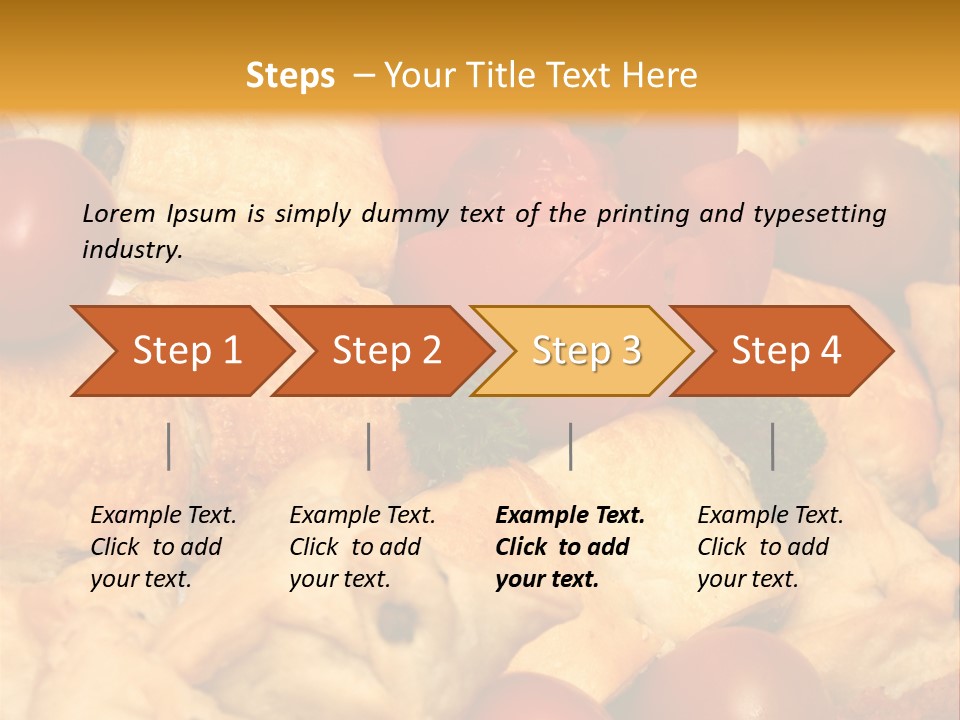 Steps – Your Title Text Here

Lorem Ipsum is simply dummy text of the printing and typesetting industry.

Step 1

Step 2

Step 3

Step 4

Example Text. Click to add your text.

Example Text. Click to add your text.

Example Text. Click to add your text.

Example Text. Click to add your text.